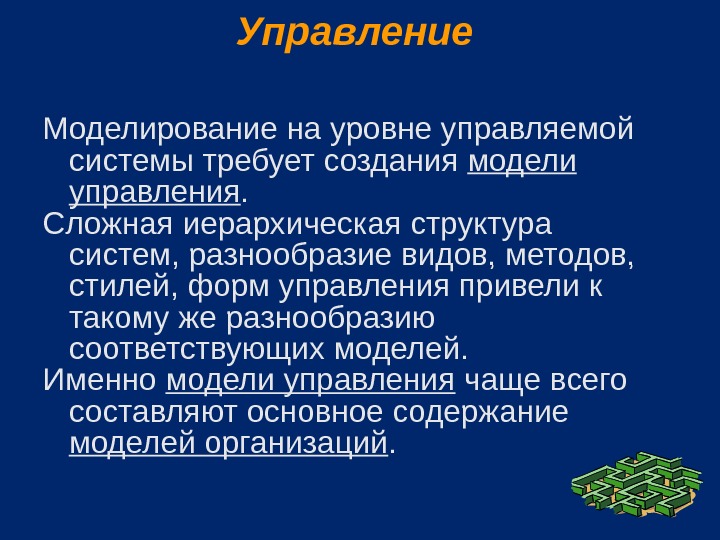 Управление

Моделирование на уровне управляемой системы требует создания модели управления.

Сложная иерархическая структура систем, разнообразие видов, методов, стилей, форм управления привели к такому же разнообразию соответствующих моделей.

Именно модели управления чаще всего составляют основное содержание моделей организаций.